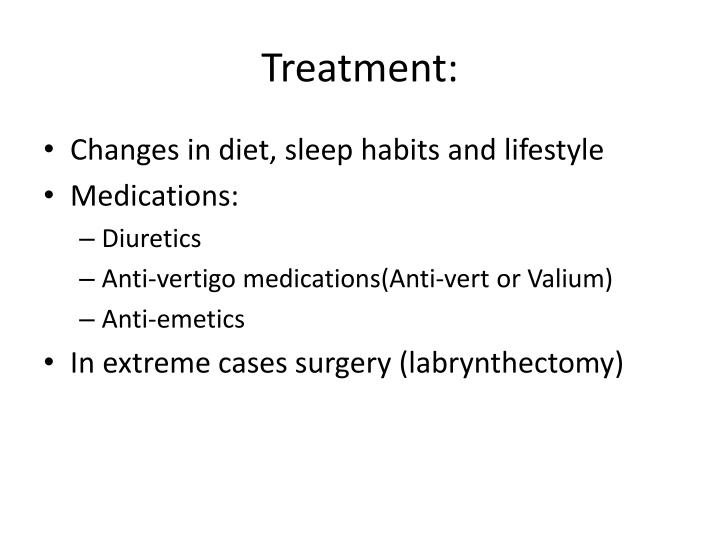 Treatment:

• Changes in diet, sleep habits and lifestyle
• Medications:
– Diuretics
– Anti-vertigo medications(Anti-vert or Valium)
– Anti-emetics
• In extreme cases surgery (labrynthectomy)